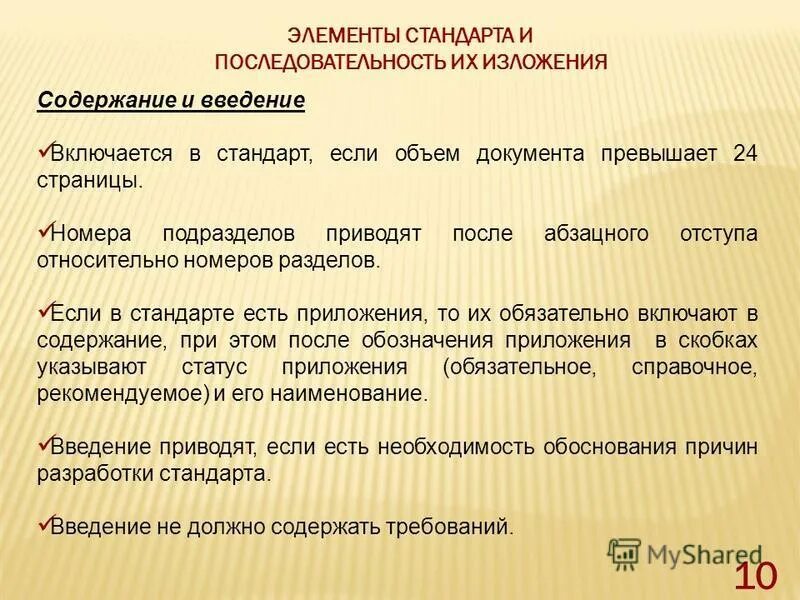 ЭЛЕМЕНТЫ СТАНДАРТА И ПОСЛЕДОВАТЕЛЬНОСТЬ ИХ ИЗЛОЖЕНИЯ

Содержание и введение

✓Включается в стандарт, если объем документа превышает 24 страницы.

✓Номера подразделов приводят после абзацного отступа относительно номеров разделов.

✓Если в стандарте есть приложения, то их обязательно включают в содержание, при этом после обозначения приложения в скобках указывают статус приложения (обязательное, справочное, рекомендуемое) и его наименование.

✓Введение приводят, если есть необходимость обоснования причин разработки стандарта.

✓Введение не должно содержать требований.

MyShared

10